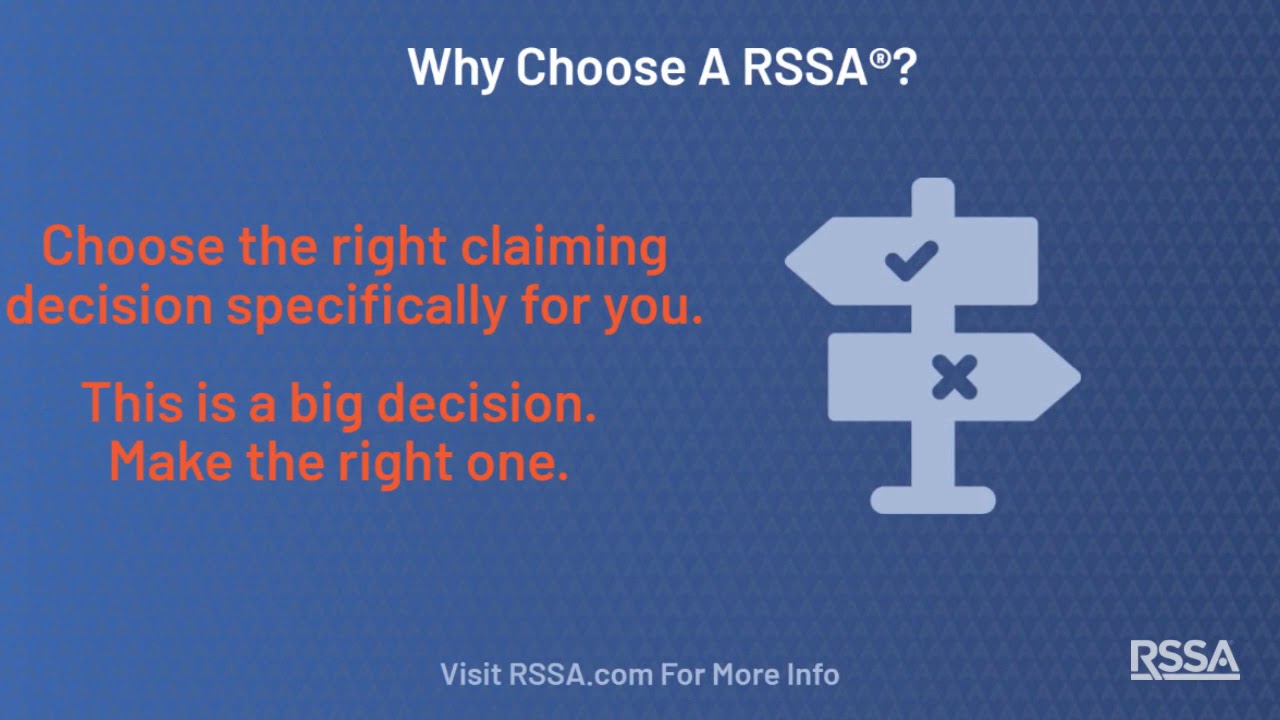 Why Choose A RSSA®?

Choose the right claiming decision specifically for you.

This is a big decision. Make the right one.

Visit RSSA.com For More Info

RSSA